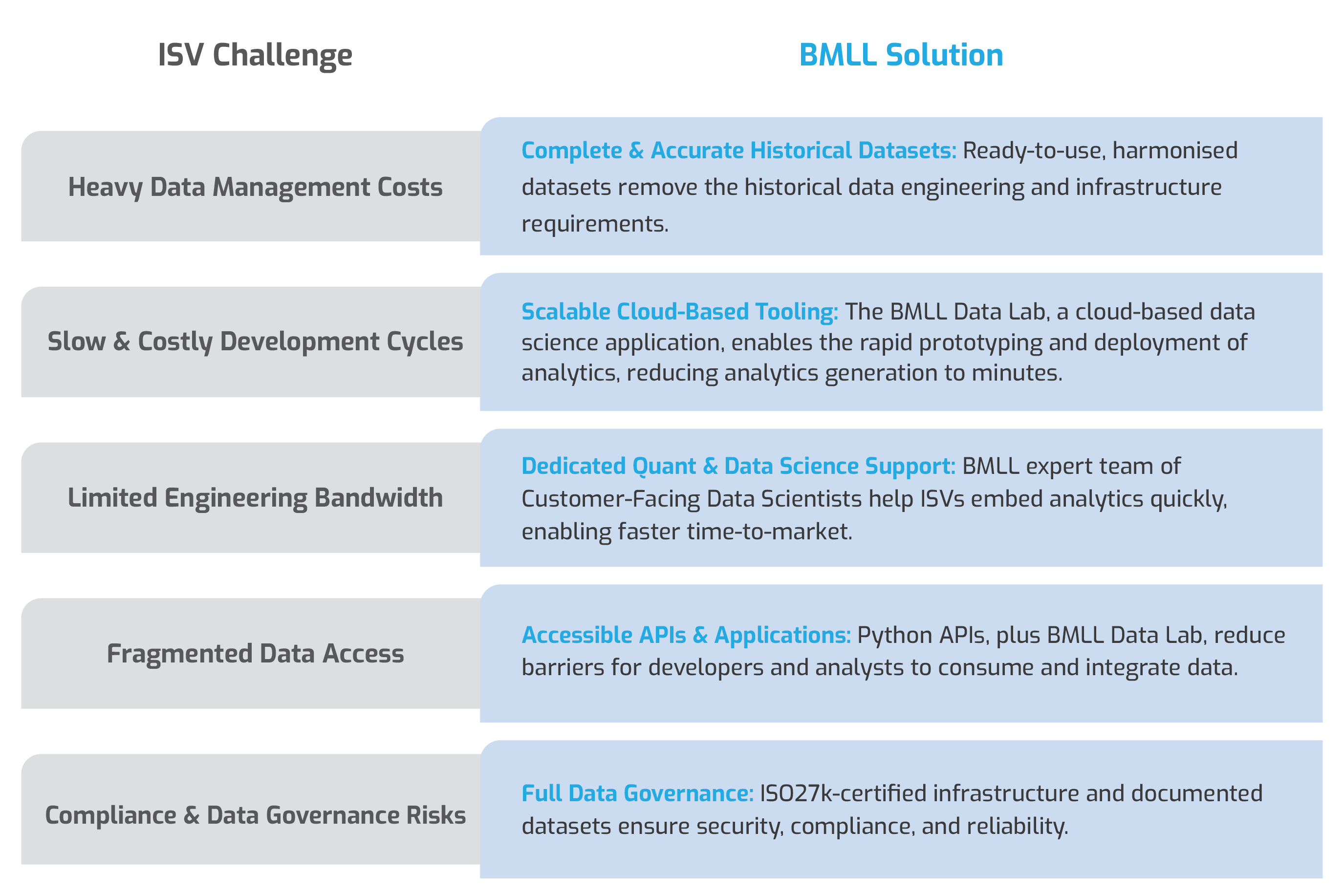 | ISV Challenge | BMLL Solution |
|---|---|
| Heavy Data Management Costs | Complete & Accurate Historical Datasets: Ready-to-use, harmonised datasets remove the historical data engineering and infrastructure requirements. |
| Slow & Costly Development Cycles | Scalable Cloud-Based Tooling: The BMLL Data Lab, a cloud-based data science application, enables the rapid prototyping and deployment of analytics, reducing analytics generation to minutes. |
| Limited Engineering Bandwidth | Dedicated Quant & Data Science Support: BMLL expert team of Customer-Facing Data Scientists help ISVs embed analytics quickly, enabling faster time-to-market. |
| Fragmented Data Access | Accessible APIs & Applications: Python APIs, plus BMLL Data Lab, reduce barriers for developers and analysts to consume and integrate data. |
| Compliance & Data Governance Risks | Full Data Governance: ISO27k-certified infrastructure and documented datasets ensure security, compliance, and reliability. |